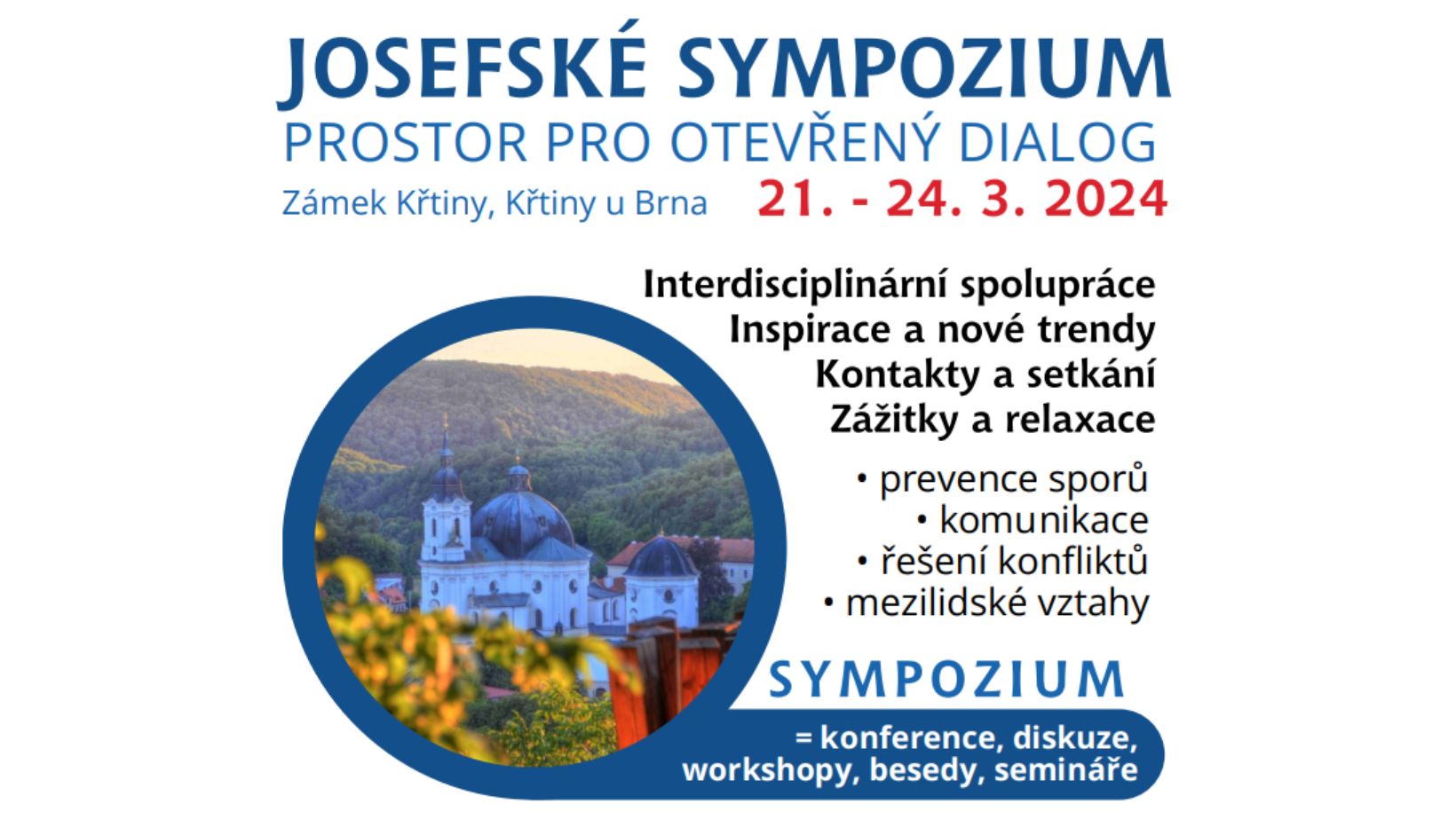 JOSEFSKÉ SYMPOZIUM
PROSTOR PRO OTEVŘENÝ DIALOG
Zámek Křtiny, Křtiny u Brna 21. - 24. 3. 2024

Interdisciplinární spolupráce
Inspirace a nové trendy
Kontakty a setkání
Zážitky a relaxace

• prevence sporů
• komunikace
• řešení konfliktů
• mezilidské vztahy

SYMPOZIUM
= konference, diskuze, workshopy, besedy, semináře